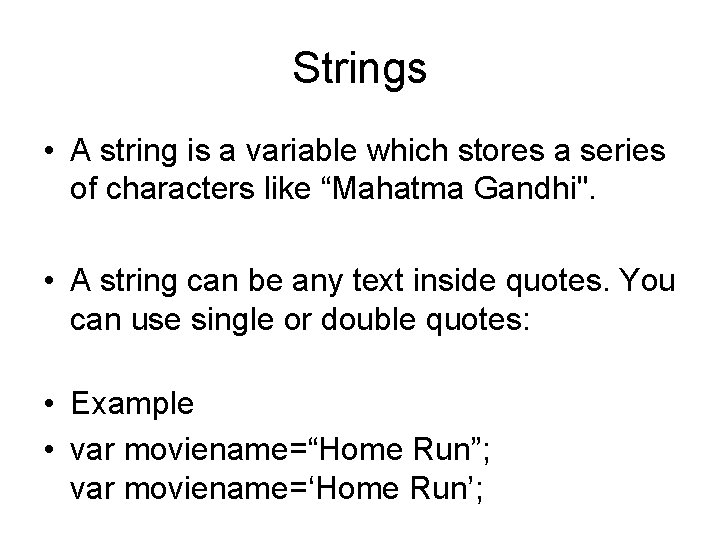 Strings

• A string is a variable which stores a series of characters like “Mahatma Gandhi".

• A string can be any text inside quotes. You can use single or double quotes:

• Example

• var moviename=“Home Run”;
var moviename=‘Home Run’;